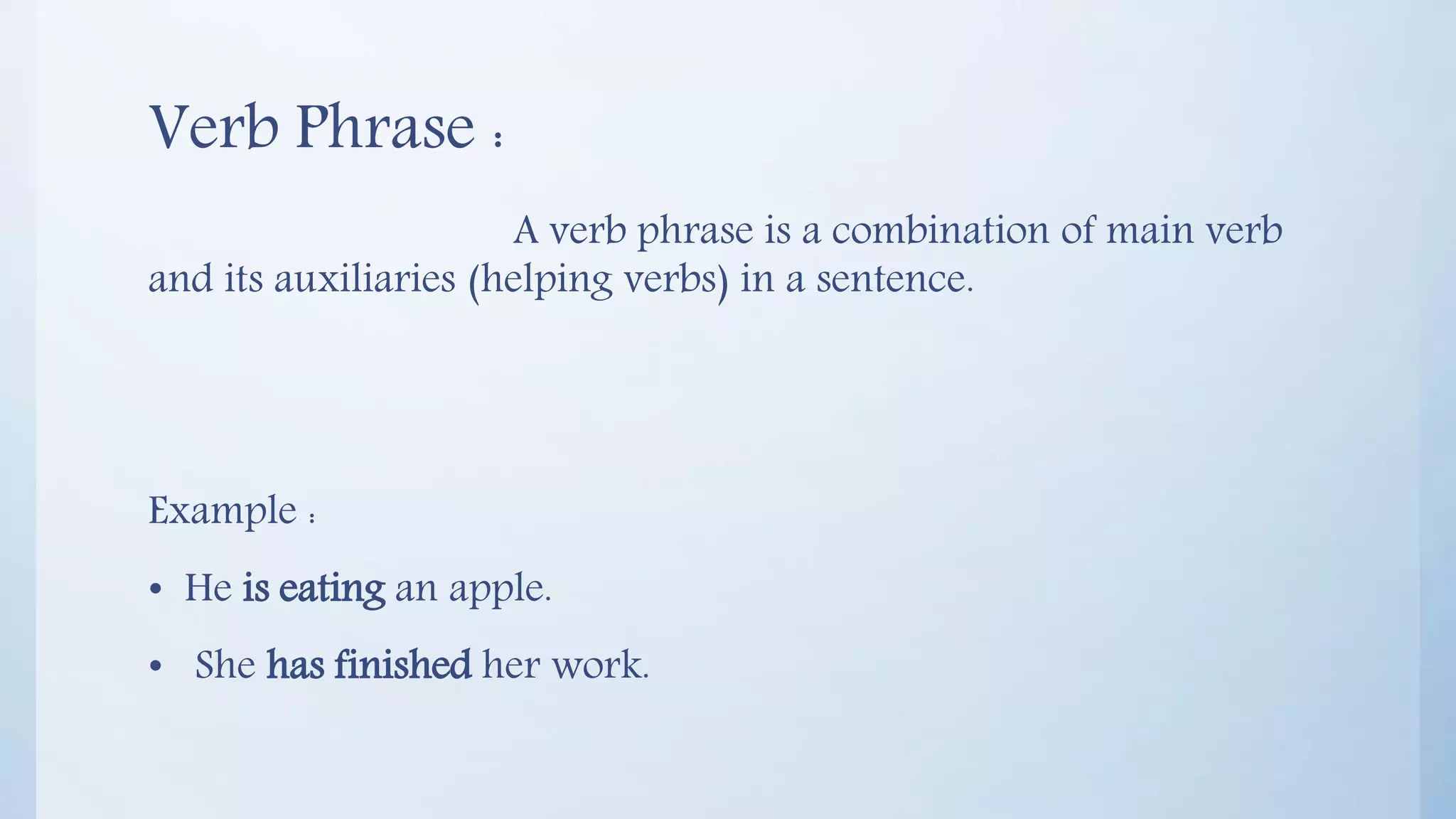 Verb Phrase :

A verb phrase is a combination of main verb and its auxiliaries (helping verbs) in a sentence.

Example :

• He is eating an apple.

• She has finished her work.